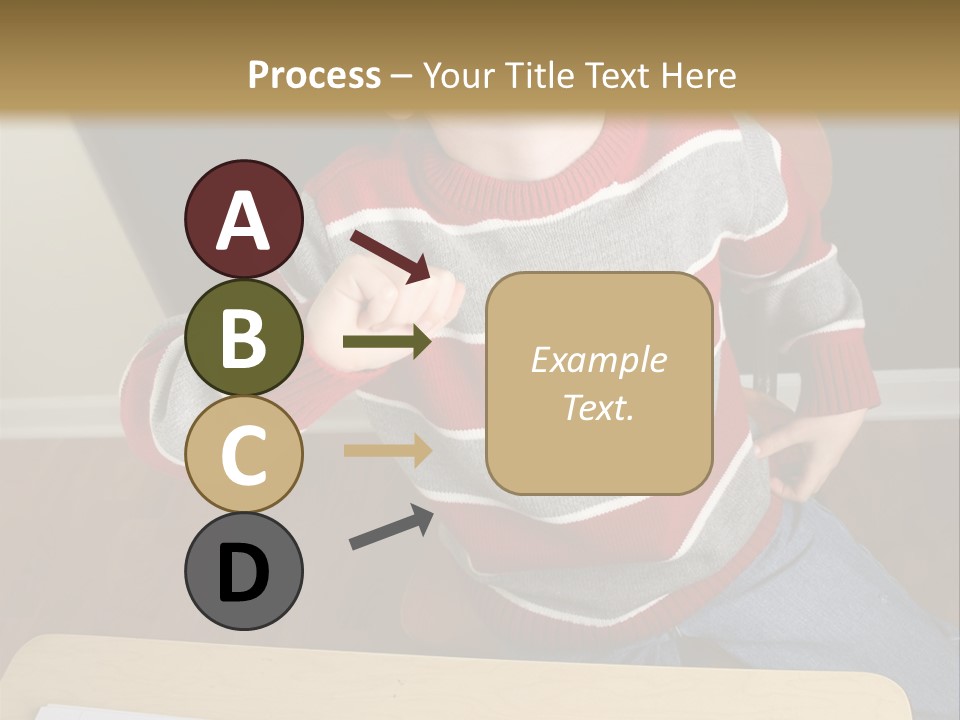 Process – Your Title Text Here

A

B

C

D

Example Text.